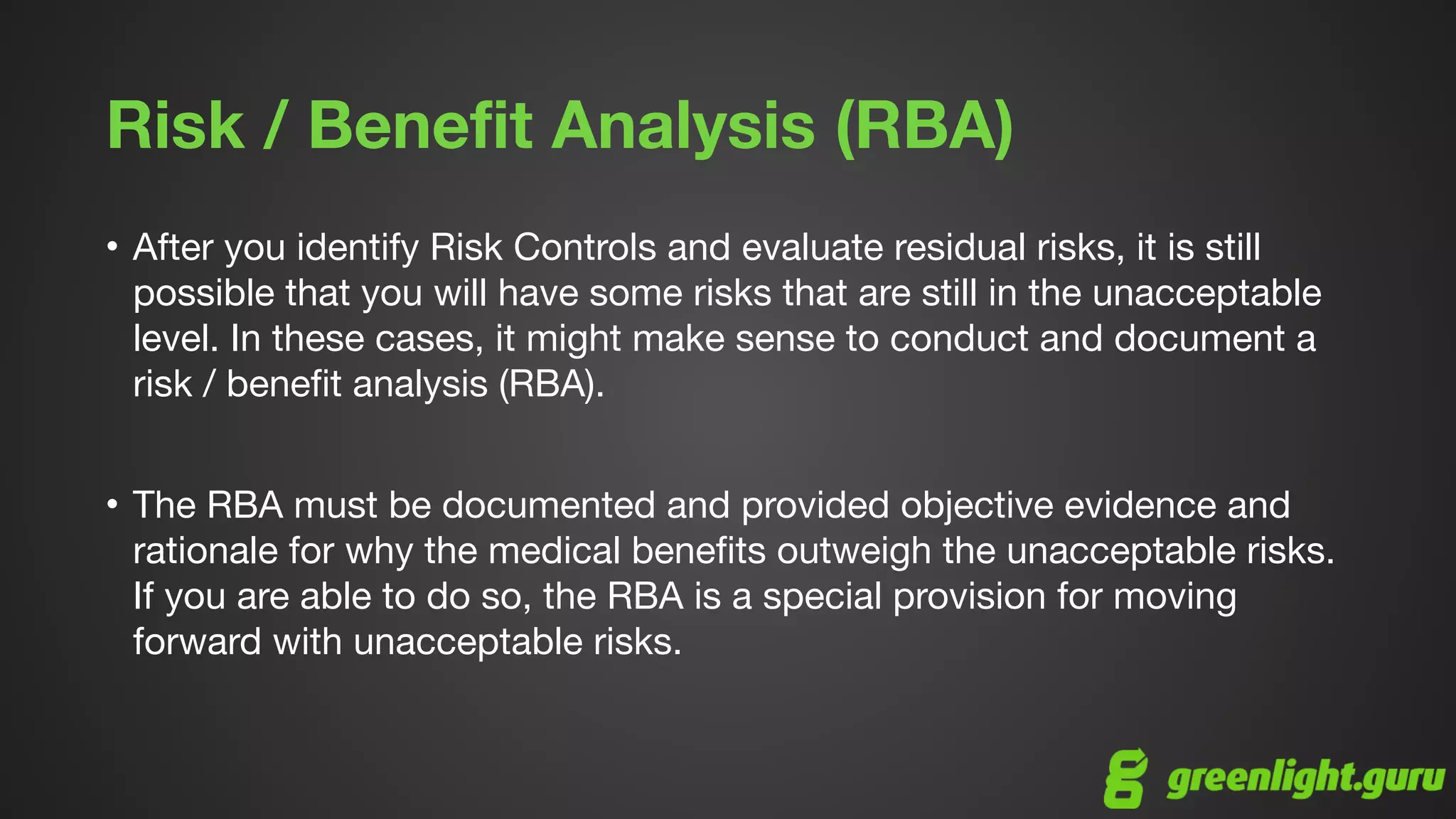 Risk / Benefit Analysis (RBA)

• After you identify Risk Controls and evaluate residual risks, it is still possible that you will have some risks that are still in the unacceptable level. In these cases, it might make sense to conduct and document a risk / benefit analysis (RBA).

• The RBA must be documented and provided objective evidence and rationale for why the medical benefits outweigh the unacceptable risks. If you are able to do so, the RBA is a special provision for moving forward with unacceptable risks.

greenlight.guru